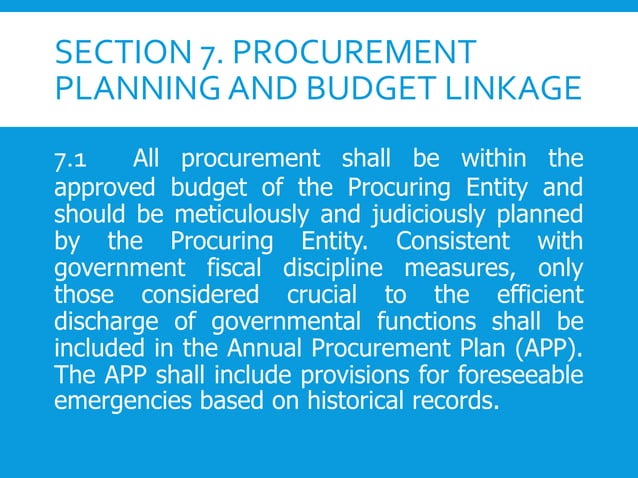 SECTION 7. PROCUREMENT PLANNING AND BUDGET LINKAGE

7.1 All procurement shall be within the approved budget of the Procuring Entity and should be meticulously and judiciously planned by the Procuring Entity. Consistent with government fiscal discipline measures, only those considered crucial to the efficient discharge of governmental functions shall be included in the Annual Procurement Plan (APP). The APP shall include provisions for foreseeable emergencies based on historical records.